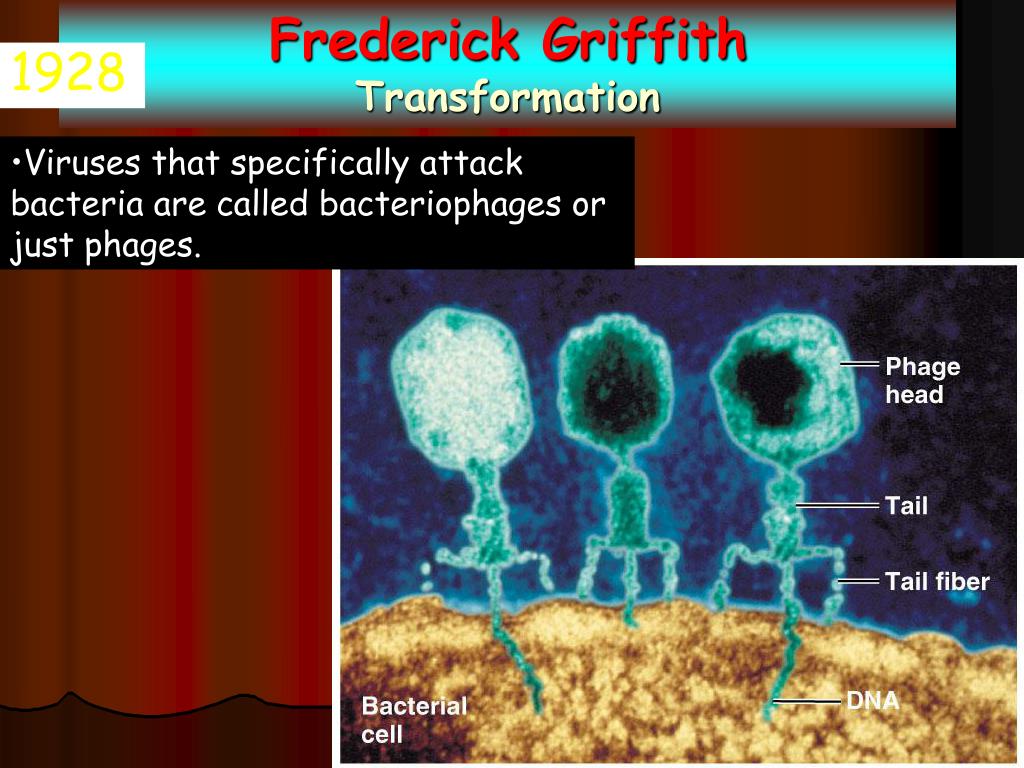 1928

Frederick Griffith
Transformation

•Viruses that specifically attack bacteria are called bacteriophages or just phages.

Phage head

Tail

Tail fiber

DNA

Bacterial cell